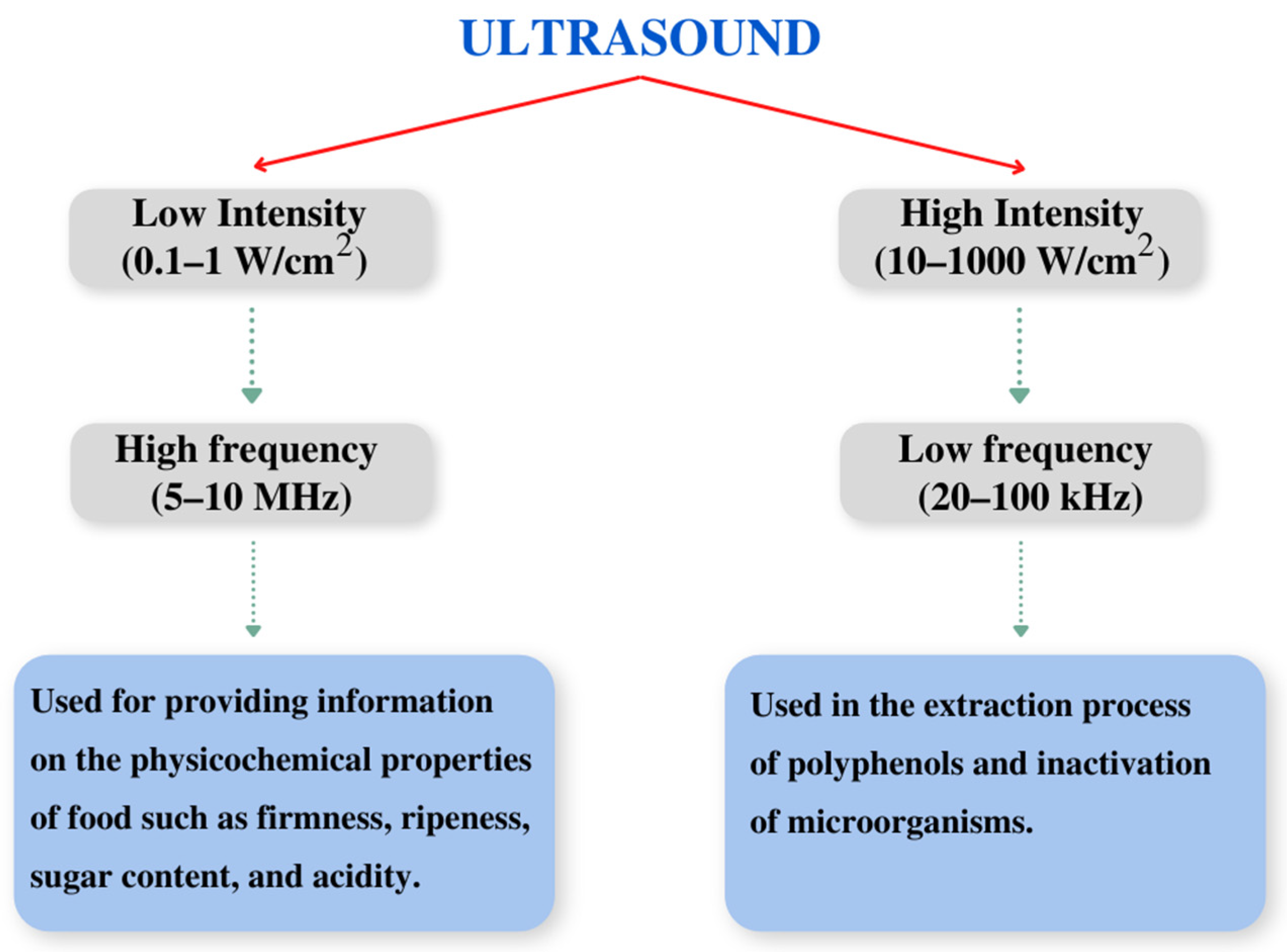 ULTRASOUND

Low Intensity
(0.1–1 W/cm$^2$)

High frequency
(5–10 MHz)

Used for providing information on the physicochemical properties of food such as firmness, ripeness, sugar content, and acidity.

High Intensity
(10–1000 W/cm$^2$)

Low frequency
(20–100 kHz)

Used in the extraction process of polyphenols and inactivation of microorganisms.